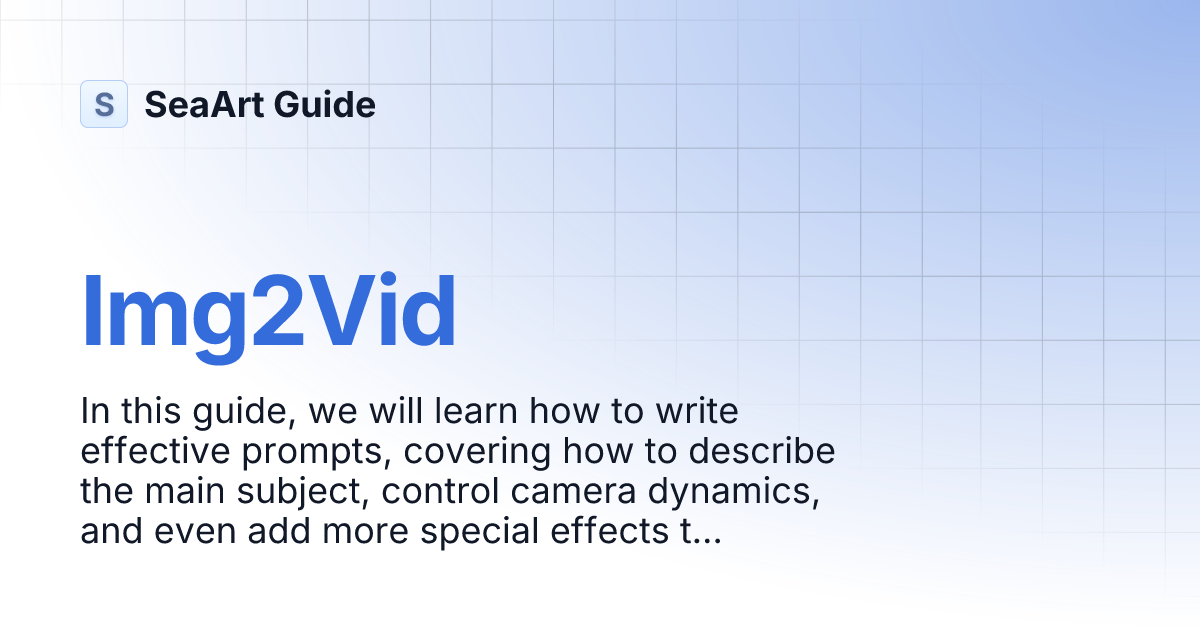 S SeaArt Guide

Img2Vid

In this guide, we will learn how to write effective prompts, covering how to describe the main subject, control camera dynamics, and even add more special effects t...